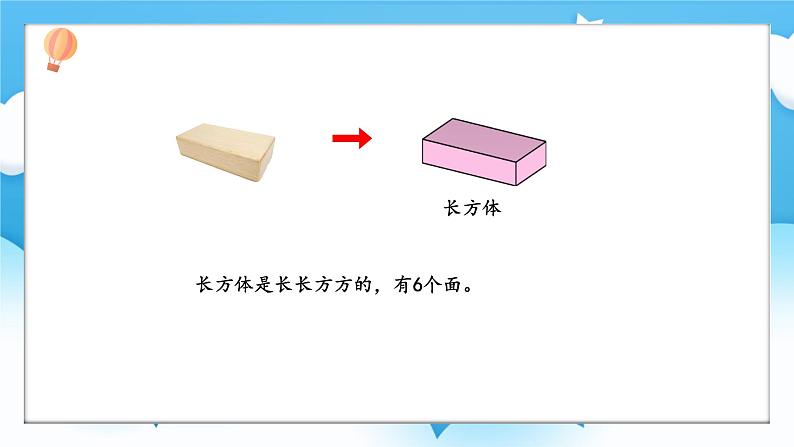 长方体

长方体是长长方方的，有6个面。